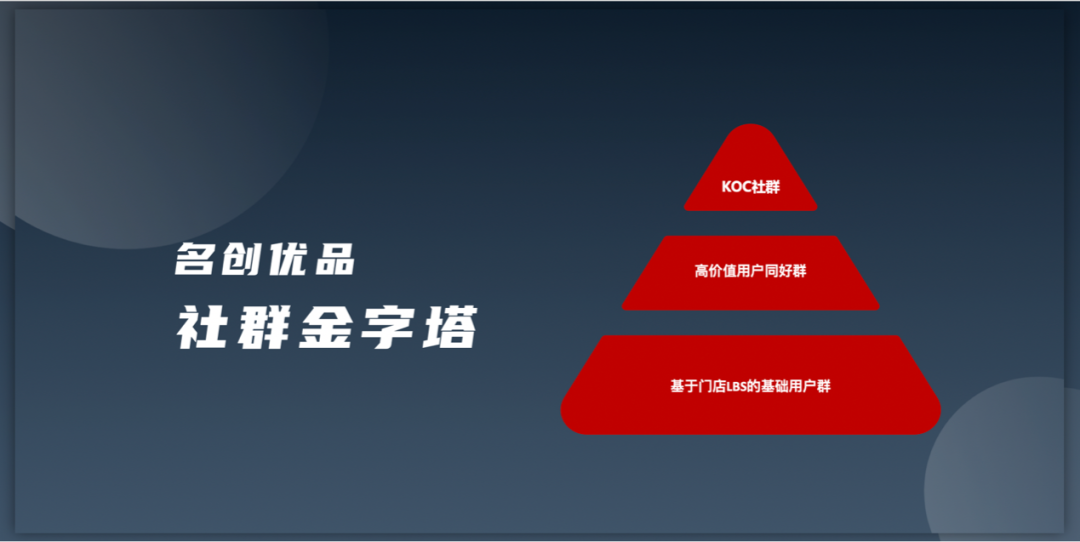 名创优品
社群金字塔

KOC社群

高价值用户同好群

基于门店LBS的基础用户群